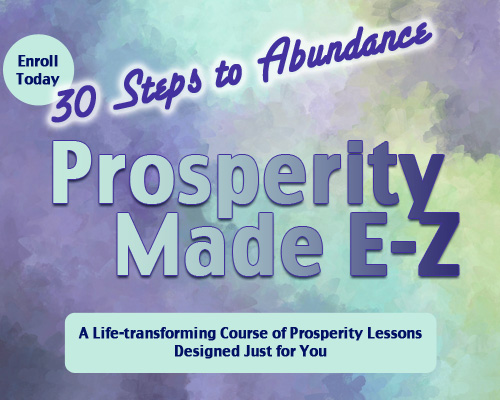 Enroll Today

30 Steps to Abundance

Prosperity Made E-Z

A Life-transforming Course of Prosperity Lessons Designed Just for You